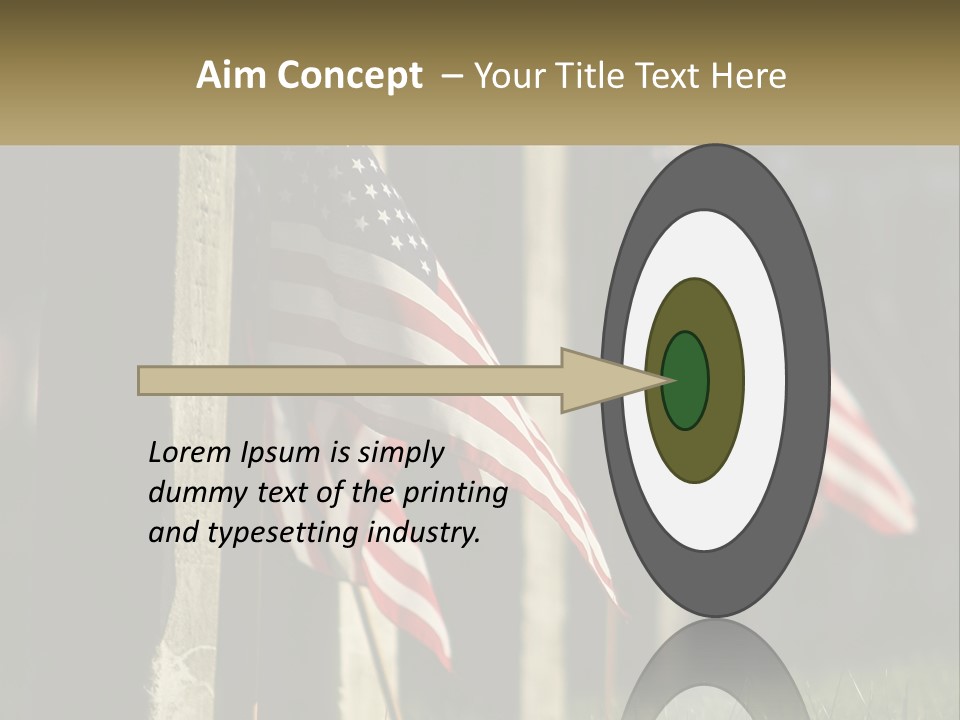 Aim Concept – Your Title Text Here

Lorem Ipsum is simply dummy text of the printing and typesetting industry.